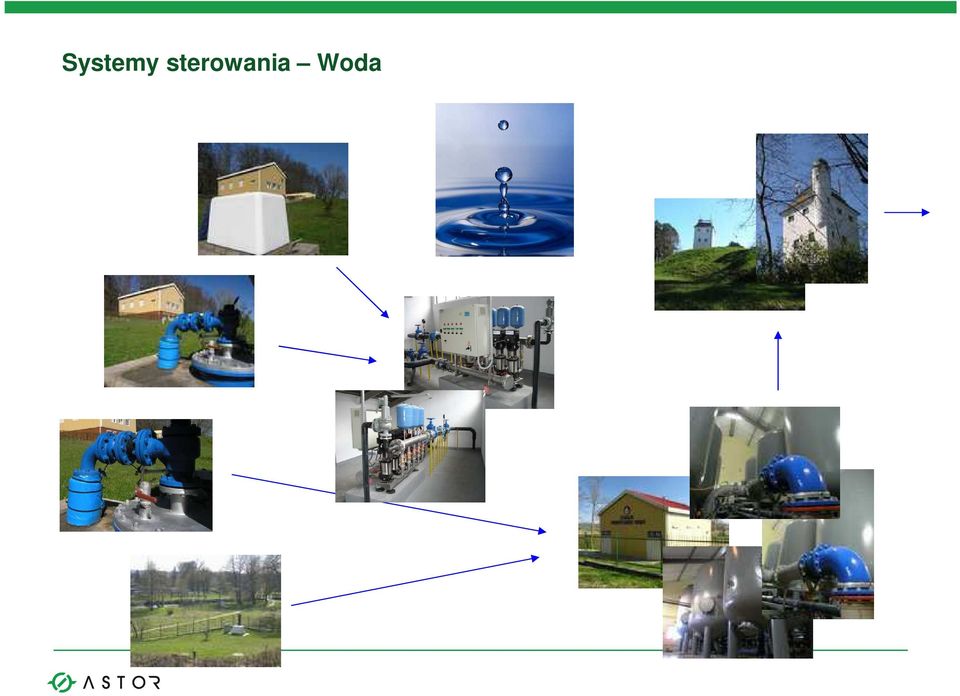 Systemy sterowania – Woda

ASTOR